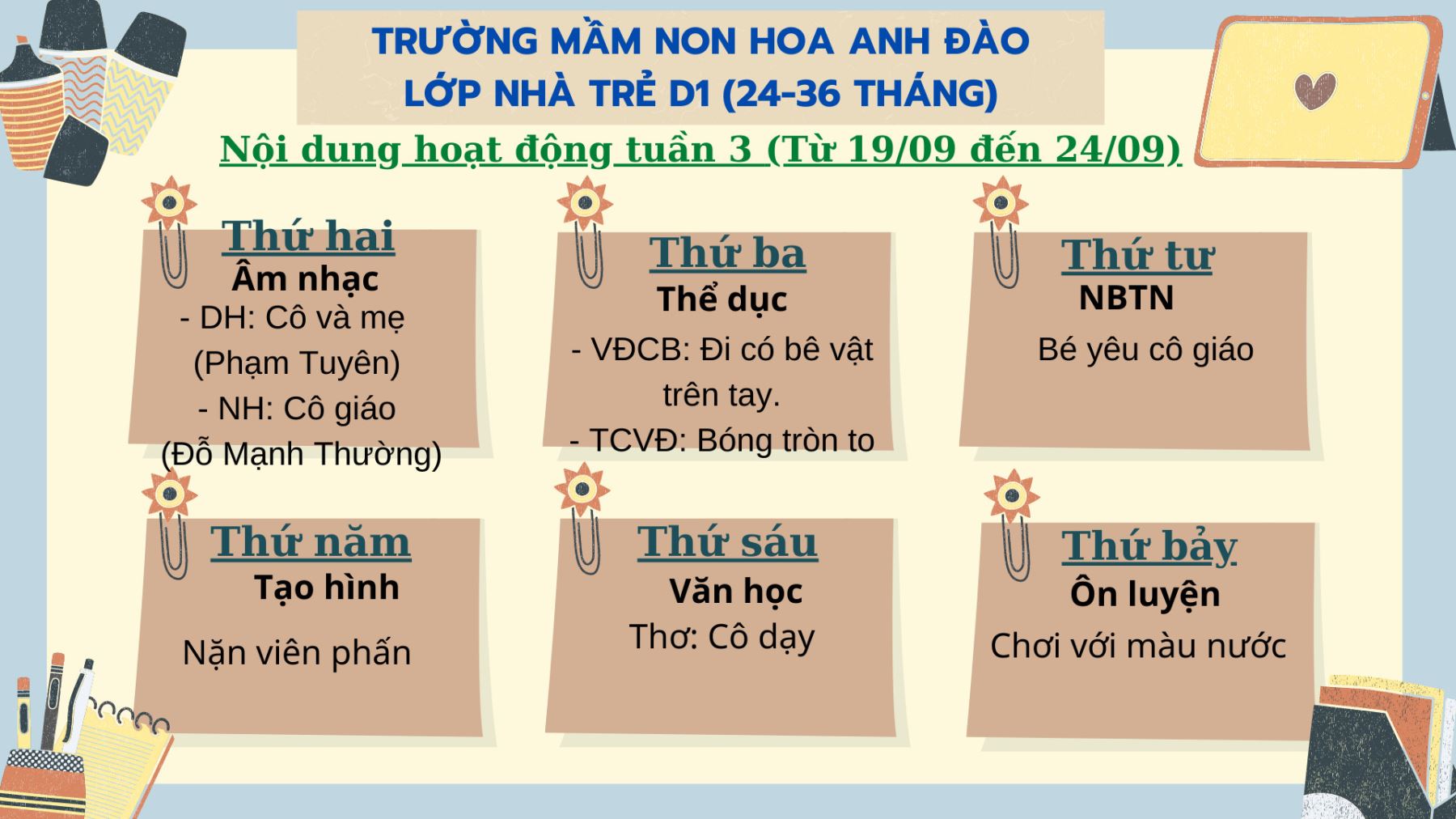 TRƯỜNG MẦM NON HOA ANH ĐÀO
LỚP NHÀ TRẺ D1 (24-36 THÁNG)

Nội dung hoạt động tuần 3 (Từ 19/09 đến 24/09)

Thứ hai
Âm nhạc
- DH: Cô và mẹ (Phạm Tuyên)
- NH: Cô giáo (Đỗ Mạnh Thường)

Thứ ba
Thể dục
- VĐCB: Đi có bê vật trên tay.
- TCVĐ: Bóng tròn to

Thứ tư
NBTN
Bé yêu cô giáo

Thứ năm
Tạo hình
Nặn viên phấn

Thứ sáu
Văn học
Thơ: Cô dạy

Thứ bảy
Ôn luyện
Chơi với màu nước